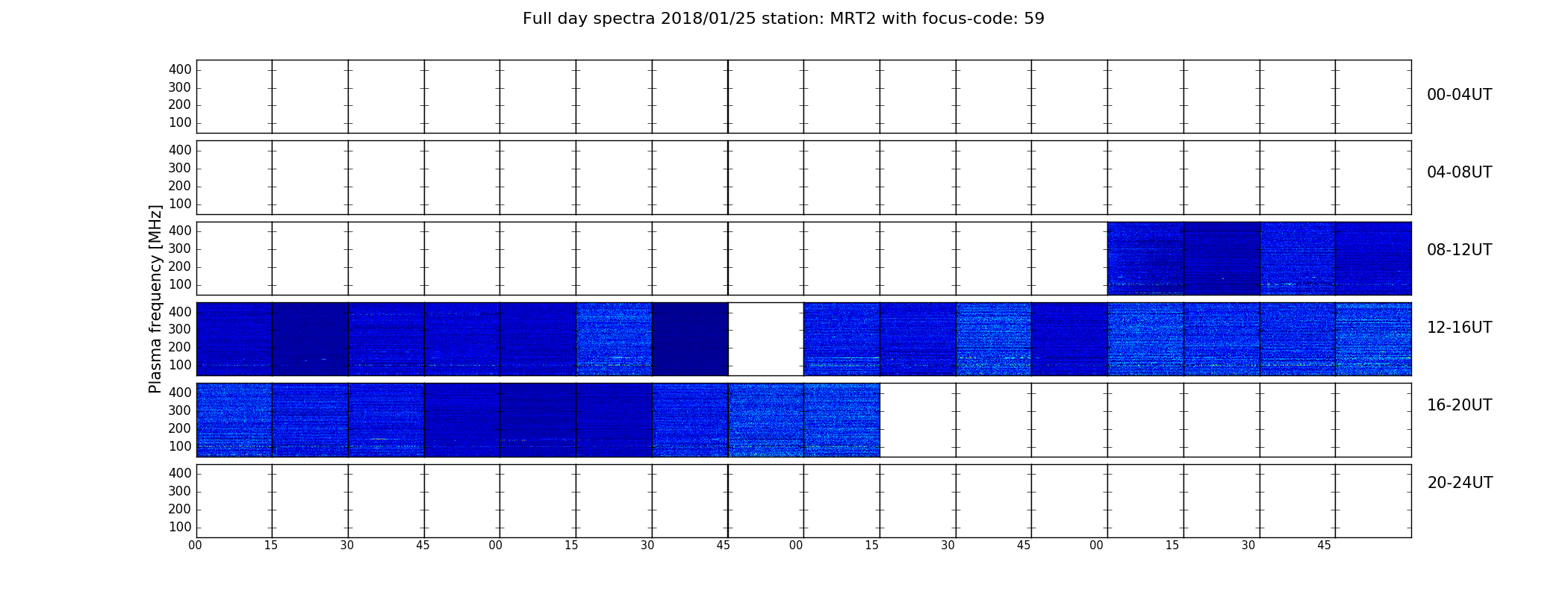 Full day spectra 2018/01/25 station: MRT2 with focus-code: 59

Plasma frequency [MHz]

400
300
200
100
00-04UT

400
300
200
100
04-08UT

400
300
200
100
08-12UT

400
300
200
100
12-16UT

400
300
200
100
16-20UT

400
300
200
100
20-24UT

00 15 30 45 00 15 30 45 00 15 30 45 00 15 30 45